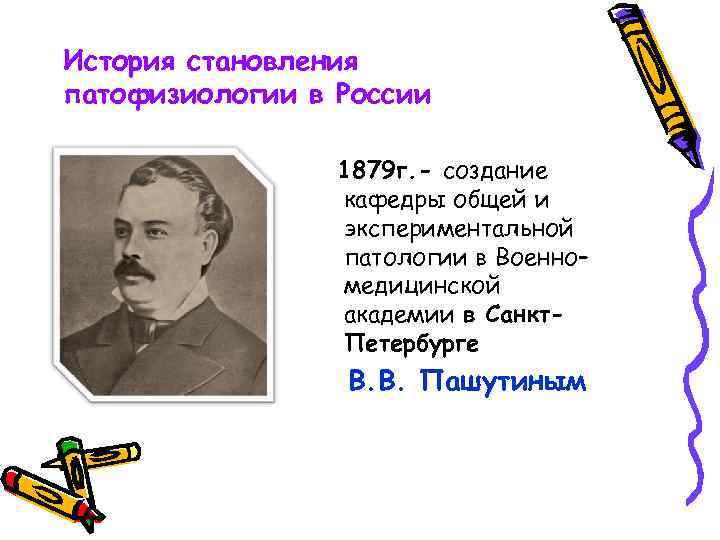 История становления патофизиологии в России

1879г.- создание кафедры общей и экспериментальной патологии в Военно-медицинской академии в Санкт-Петербурге

В.В. Пашутиным